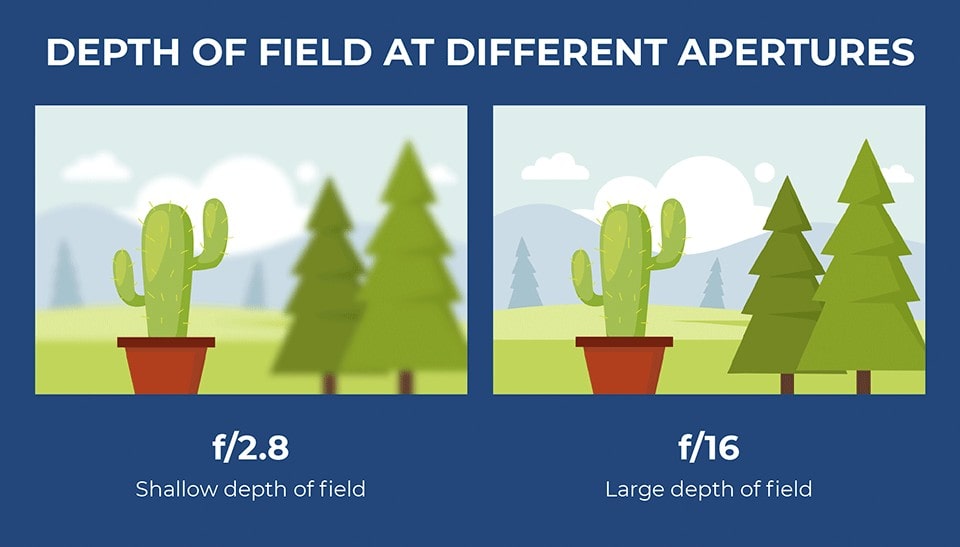 DEPTH OF FIELD AT DIFFERENT APERTURES

f/2.8
Shallow depth of field

f/16
Large depth of field